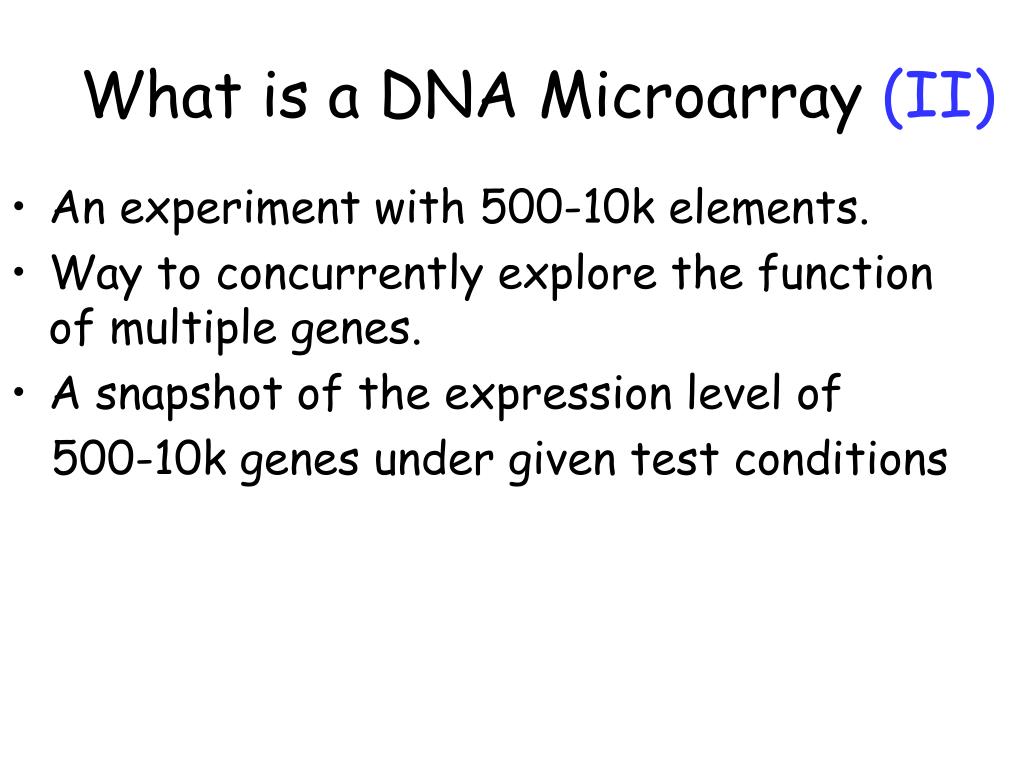 What is a DNA Microarray (II)

• An experiment with 500-10k elements.
• Way to concurrently explore the function of multiple genes.
• A snapshot of the expression level of 500-10k genes under given test conditions